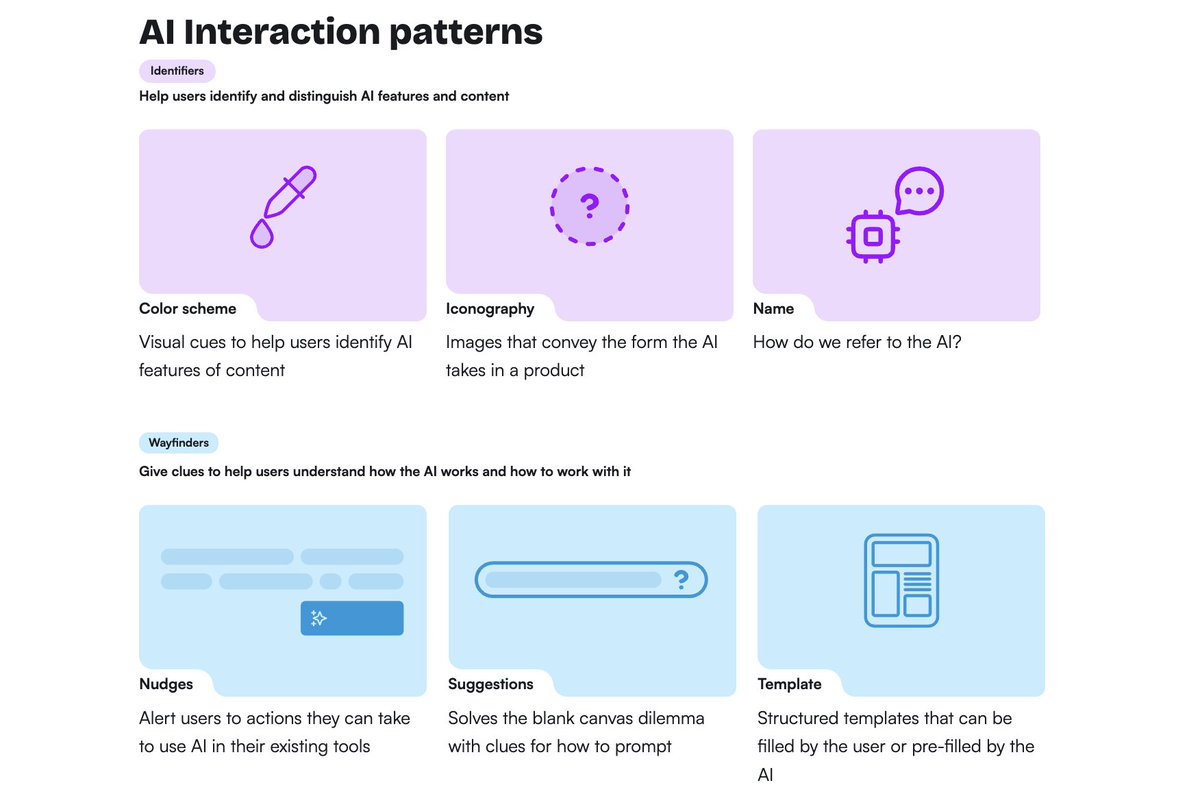 AI Interaction patterns

Identifiers

Help users identify and distinguish AI features and content

?

Color scheme

Visual cues to help users identify AI features of content

Iconography

Images that convey the form the AI takes in a product

Name

How do we refer to the AI?

Wayfinders

Give clues to help users understand how the AI works and how to work with it

?

Nudges

Alert users to actions they can take to use AI in their existing tools

Suggestions

Solves the blank canvas dilemma with clues for how to prompt

Template

Structured templates that can be filled by the user or pre-filled by the AI